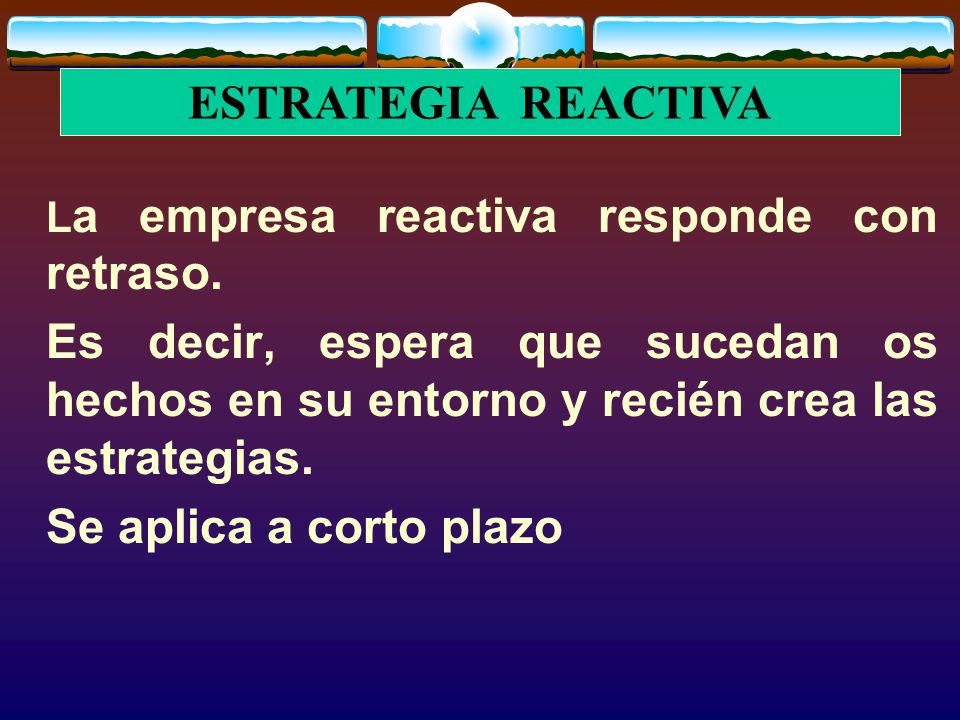 ESTRATEGIA REACTIVA

La empresa reactiva responde con retraso.

Es decir, espera que sucedan os hechos en su entorno y recién crea las estrategias.

Se aplica a corto plazo